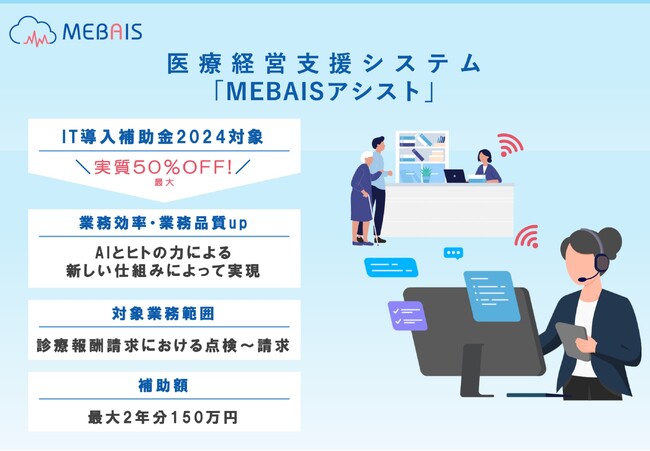 MEBAIS

医療経営支援システム
「MEBAISアシスト」

IT導入補助金2024対象

＼実質50%OFF!／
最大

業務効率・業務品質up

AIとヒトの力による
新しい仕組みによって実現

対象業務範囲

診療報酬請求における点検～請求

補助額

最大2年分150万円